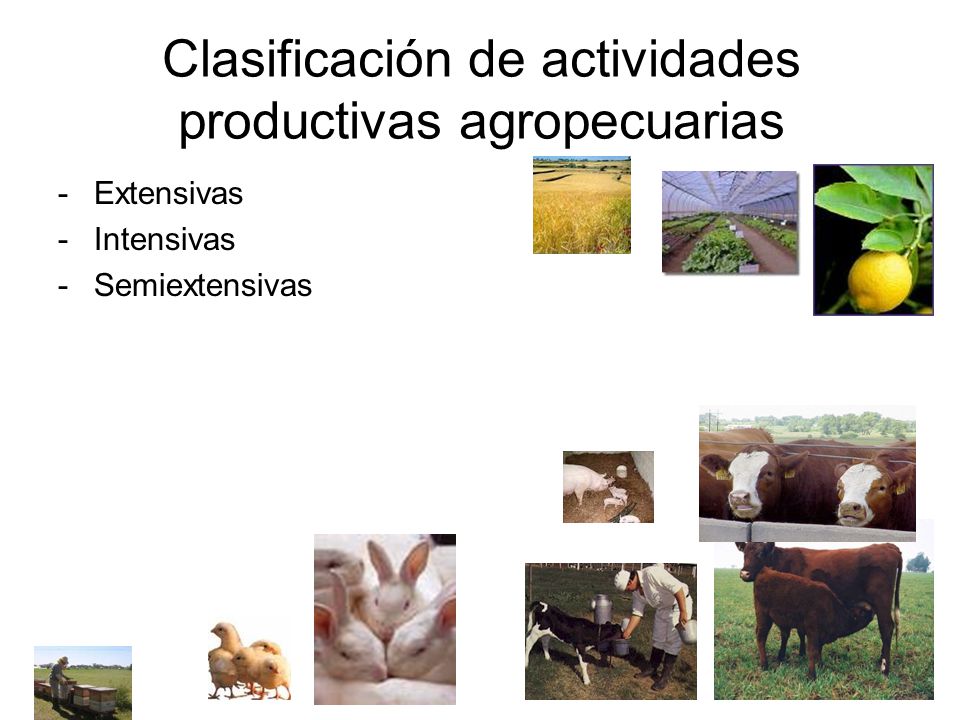 Clasificación de actividades productivas agropecuarias

- Extensivas
- Intensivas
- Semiextensivas